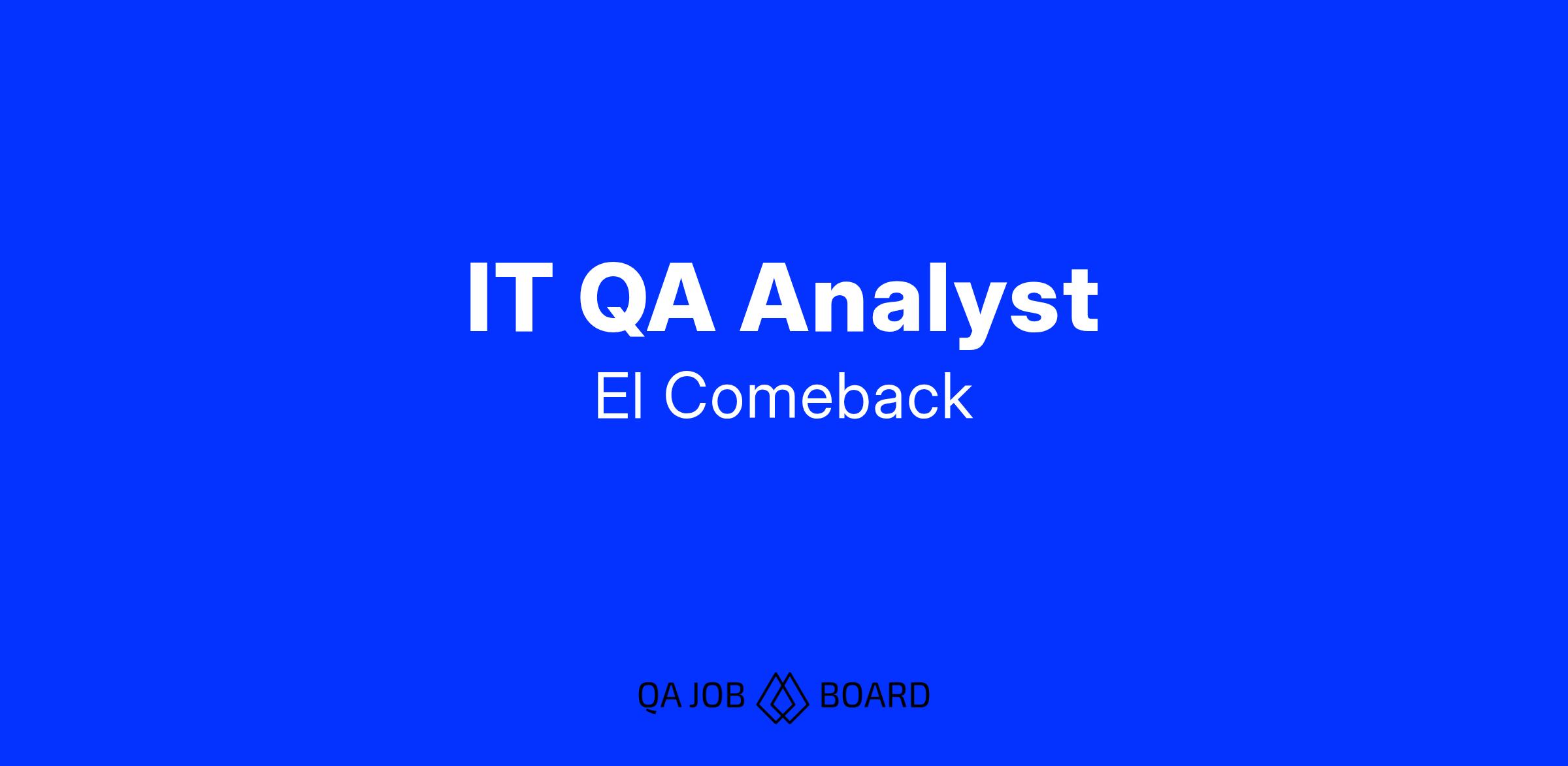 IT QA Analyst
El Comeback

QA JOB BOARD